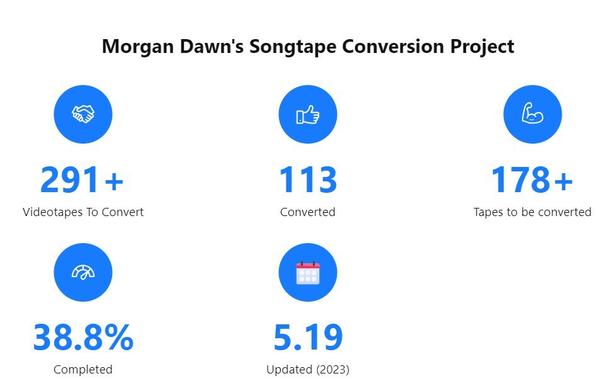 Morgan Dawn's Songtape Conversion Project

291+
Videotapes To Convert

113
Converted

178+
Tapes to be converted

38.8%
Completed

5.19
Updated (2023)